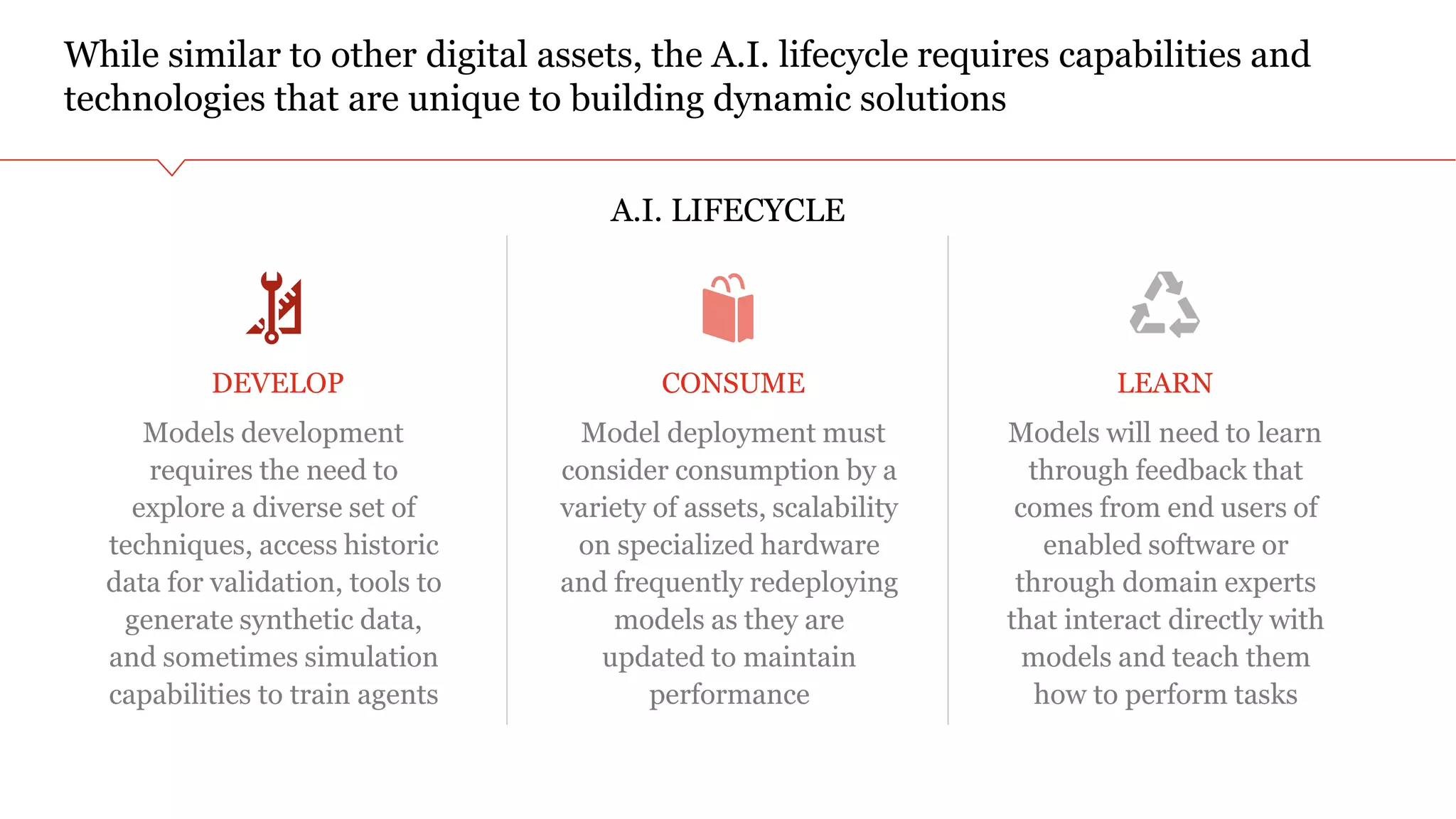 While similar to other digital assets, the A.I. lifecycle requires capabilities and technologies that are unique to building dynamic solutions

A.I. LIFECYCLE

DEVELOP

Models development requires the need to explore a diverse set of techniques, access historic data for validation, tools to generate synthetic data, and sometimes simulation capabilities to train agents

CONSUME

Model deployment must consider consumption by a variety of assets, scalability on specialized hardware and frequently redeploying models as they are updated to maintain performance

LEARN

Models will need to learn through feedback that comes from end users of enabled software or through domain experts that interact directly with models and teach them how to perform tasks